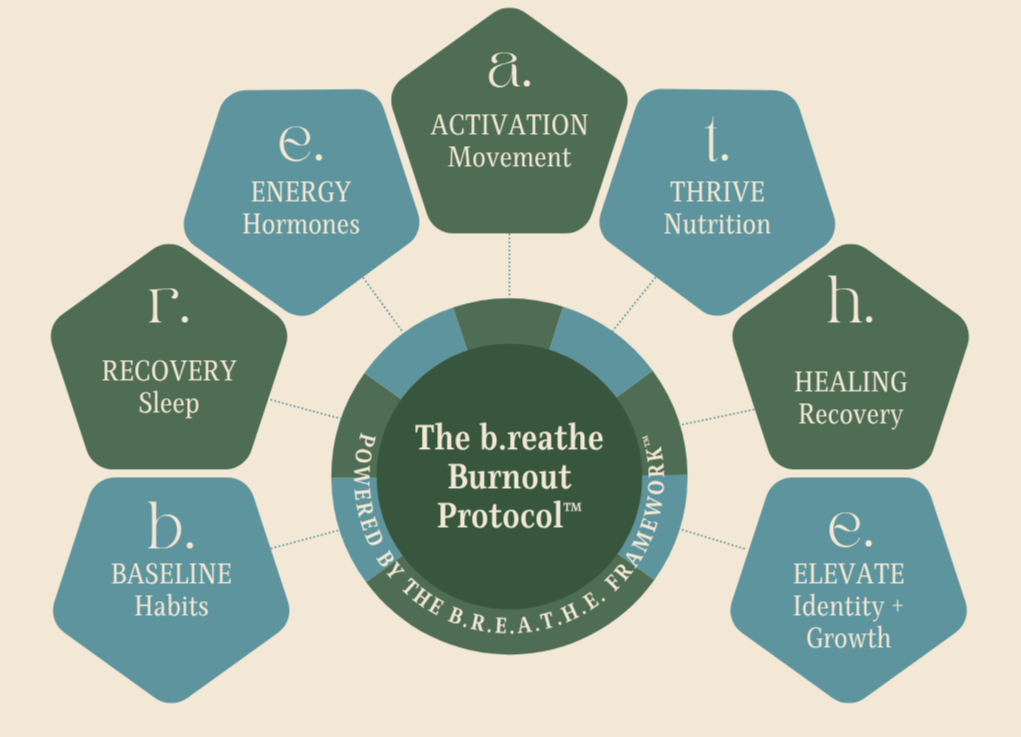 b.
BASELINE
Habits

r.
RECOVERY
Sleep

e.
ENERGY
Hormones

a.
ACTIVATION
Movement

t.
THRIVE
Nutrition

h.
HEALING
Recovery

e.
ELEVATE
Identity + Growth

The b.reathe Burnout Protocol™

POWERED BY THE B.R.E.A.T.H.E. FRAMEWORK™